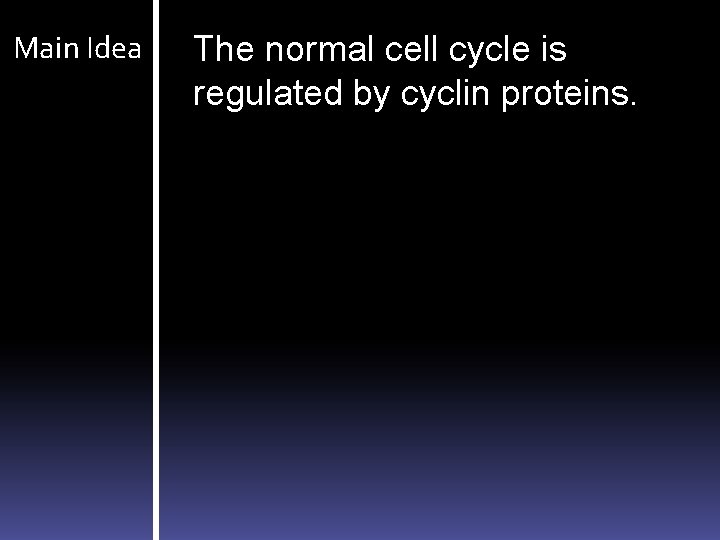 Main Idea

The normal cell cycle is regulated by cyclin proteins.